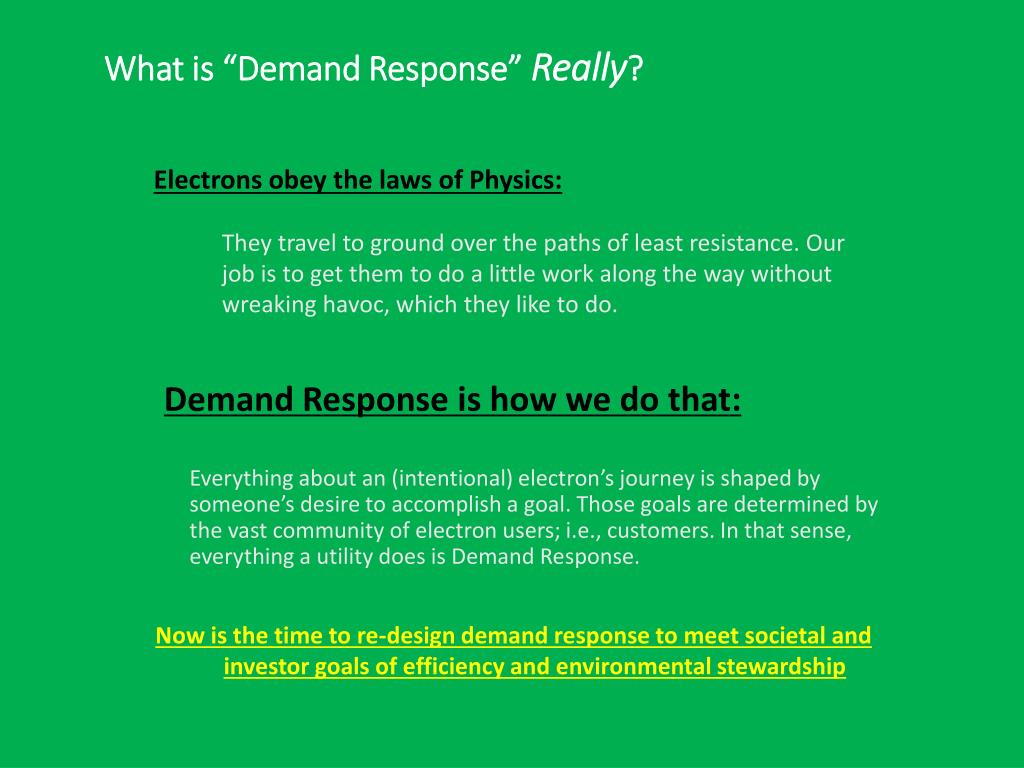 What is “Demand Response” Really?

Electrons obey the laws of Physics:

They travel to ground over the paths of least resistance. Our job is to get them to do a little work along the way without wreaking havoc, which they like to do.

Demand Response is how we do that:

Everything about an (intentional) electron’s journey is shaped by someone’s desire to accomplish a goal. Those goals are determined by the vast community of electron users; i.e., customers. In that sense, everything a utility does is Demand Response.

Now is the time to re-design demand response to meet societal and investor goals of efficiency and environmental stewardship